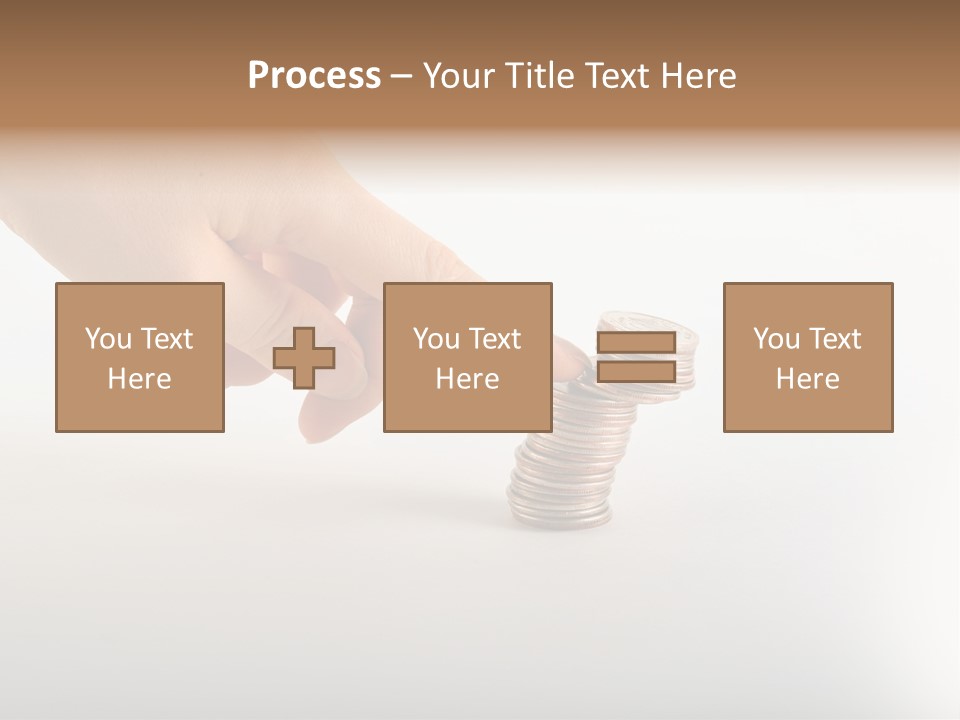 Process – Your Title Text Here

You Text Here

You Text Here

You Text Here